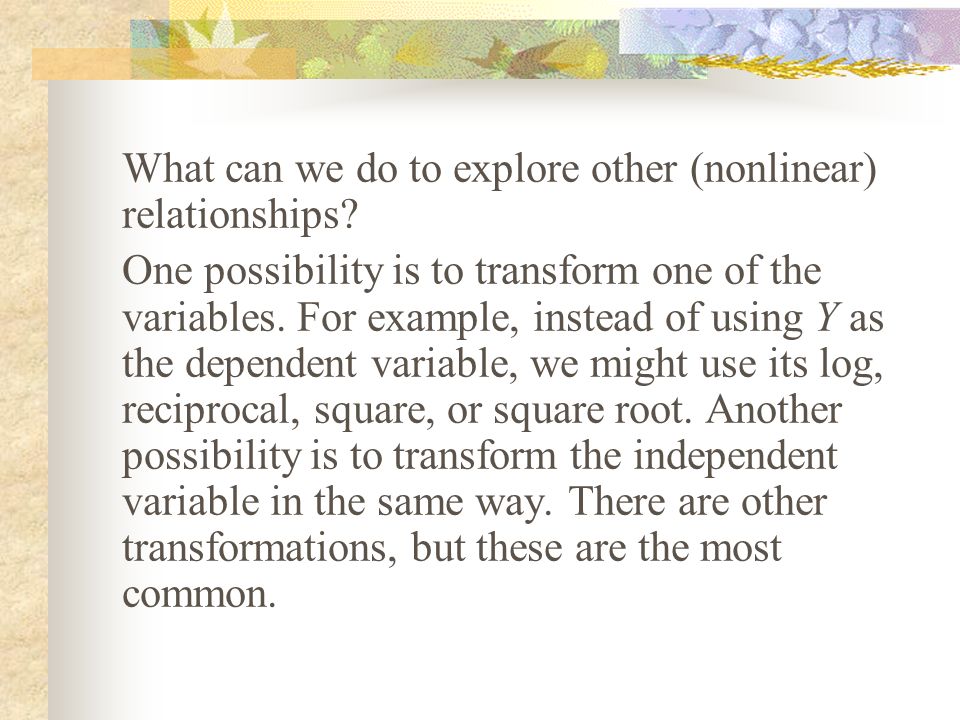 What can we do to explore other (nonlinear) relationships?

One possibility is to transform one of the variables. For example, instead of using $Y$ as the dependent variable, we might use its log, reciprocal, square, or square root. Another possibility is to transform the independent variable in the same way. There are other transformations, but these are the most common.